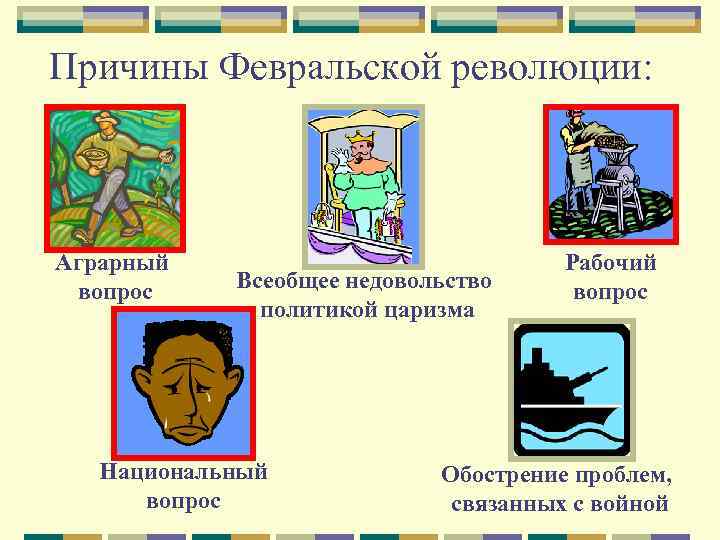 Причины Февральской революции:

Аграрный вопрос

Всеобщее недовольство политикой царизма

Рабочий вопрос

Национальный вопрос

Обострение проблем, связанных с войной